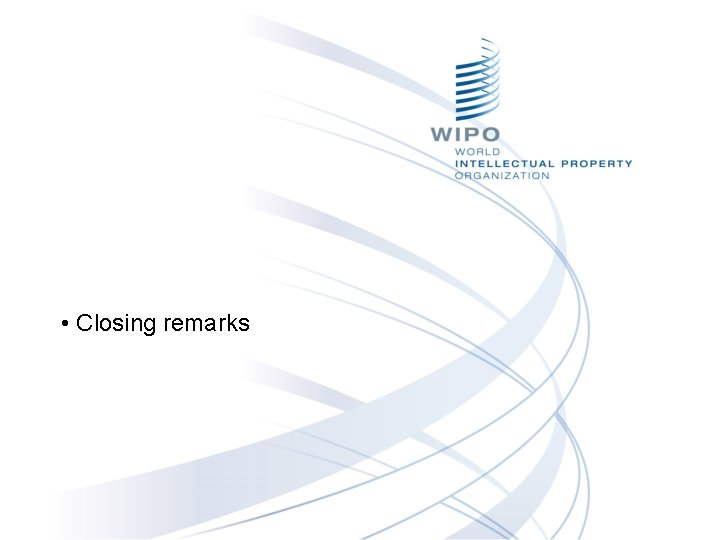 WIPO
WORLD
INTELLECTUAL PROPERTY
ORGANIZATION

• Closing remarks